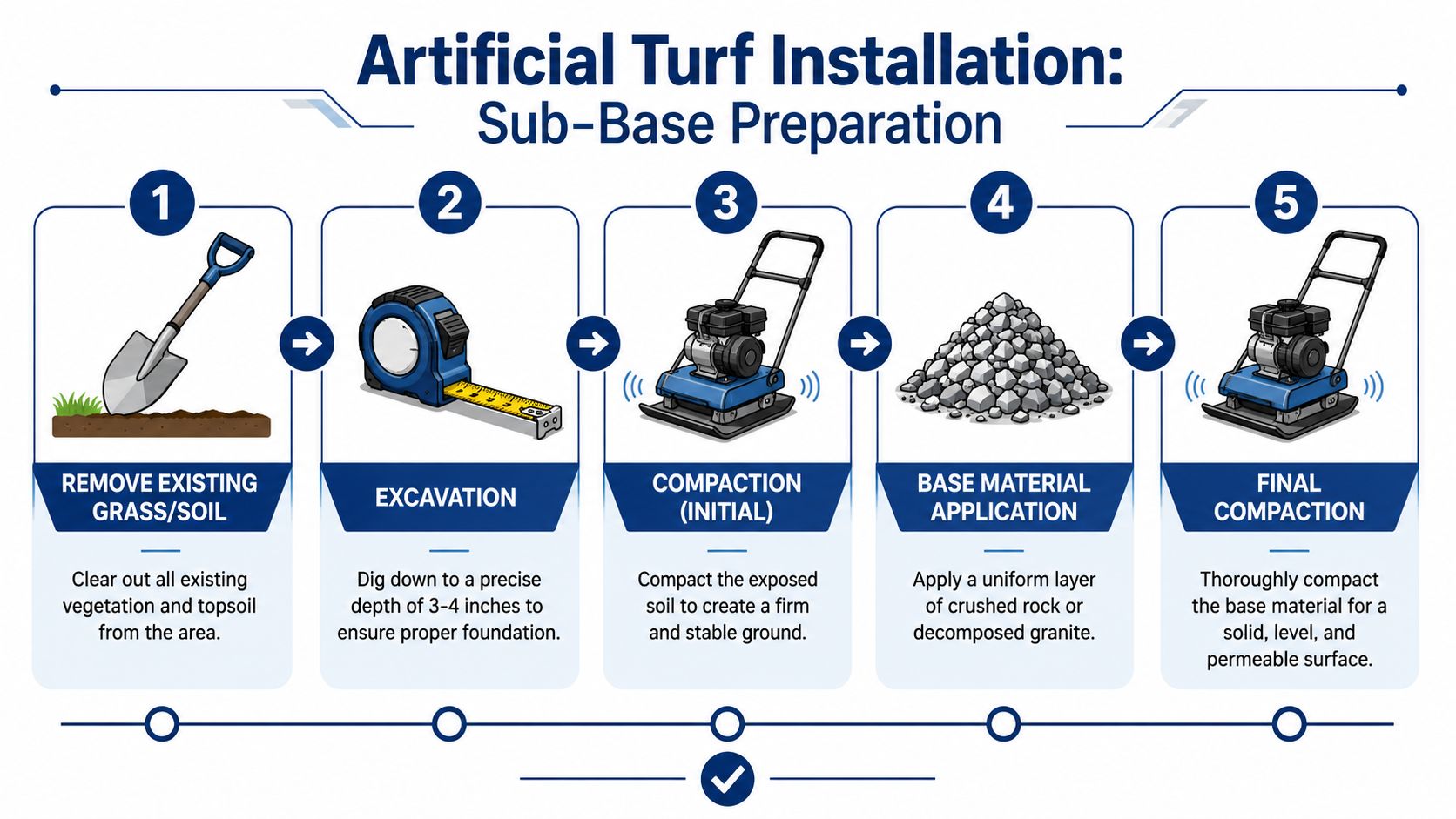 Artificial Turf Installation:
Sub-Base Preparation

1
REMOVE EXISTING GRASS/SOIL
Clear out all existing vegetation and topsoil from the area.

2
EXCAVATION
Dig down to a precise depth of 3-4 inches to ensure proper foundation.

3
COMPACTION (INITIAL)
Compact the exposed soil to create a firm and stable ground.

4
BASE MATERIAL APPLICATION
Apply a uniform layer of crushed rock or decomposed granite.

5
FINAL COMPACTION
Thoroughly compact the base material for a solid, level, and permeable surface.